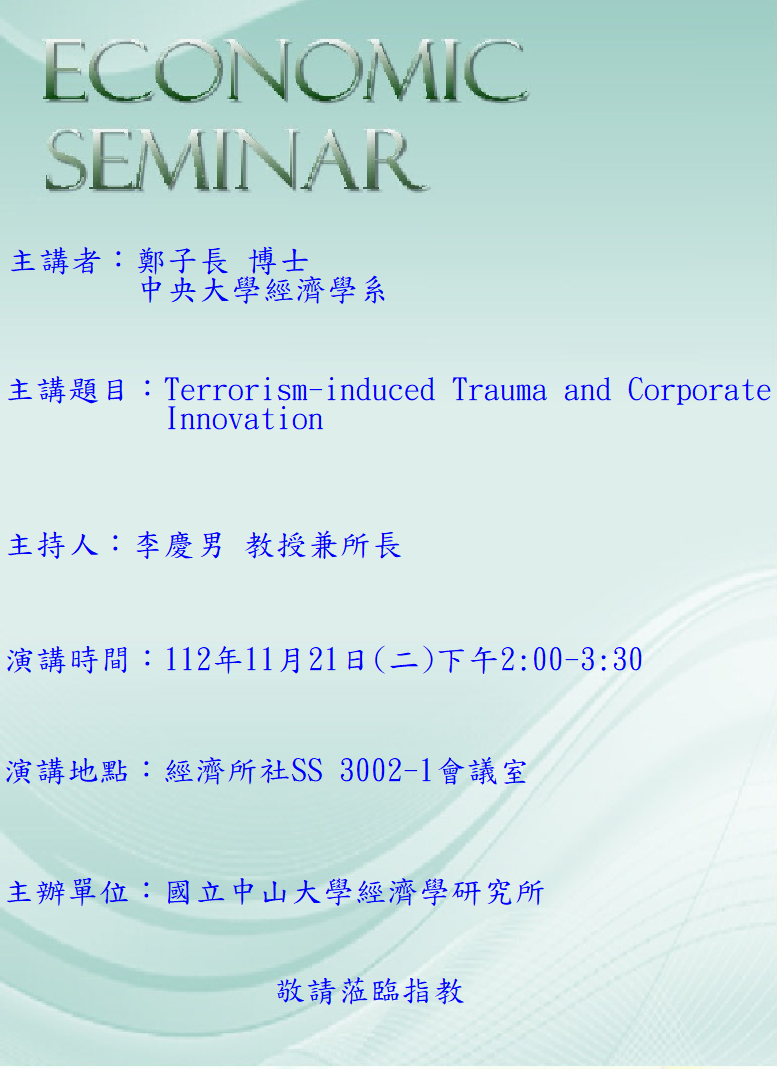 ECONOMIC
SEMINAR

主講者：鄭子長 博士
中央大學經濟學系

主講題目：Terrorism-induced Trauma and Corporate Innovation

主持人：李慶男 教授兼所長

演講時間：112年11月21日(二)下午2:00-3:30

演講地點：經濟所社SS 3002-1會議室

主辦單位：國立中山大學經濟學研究所

敬請蒞臨指教